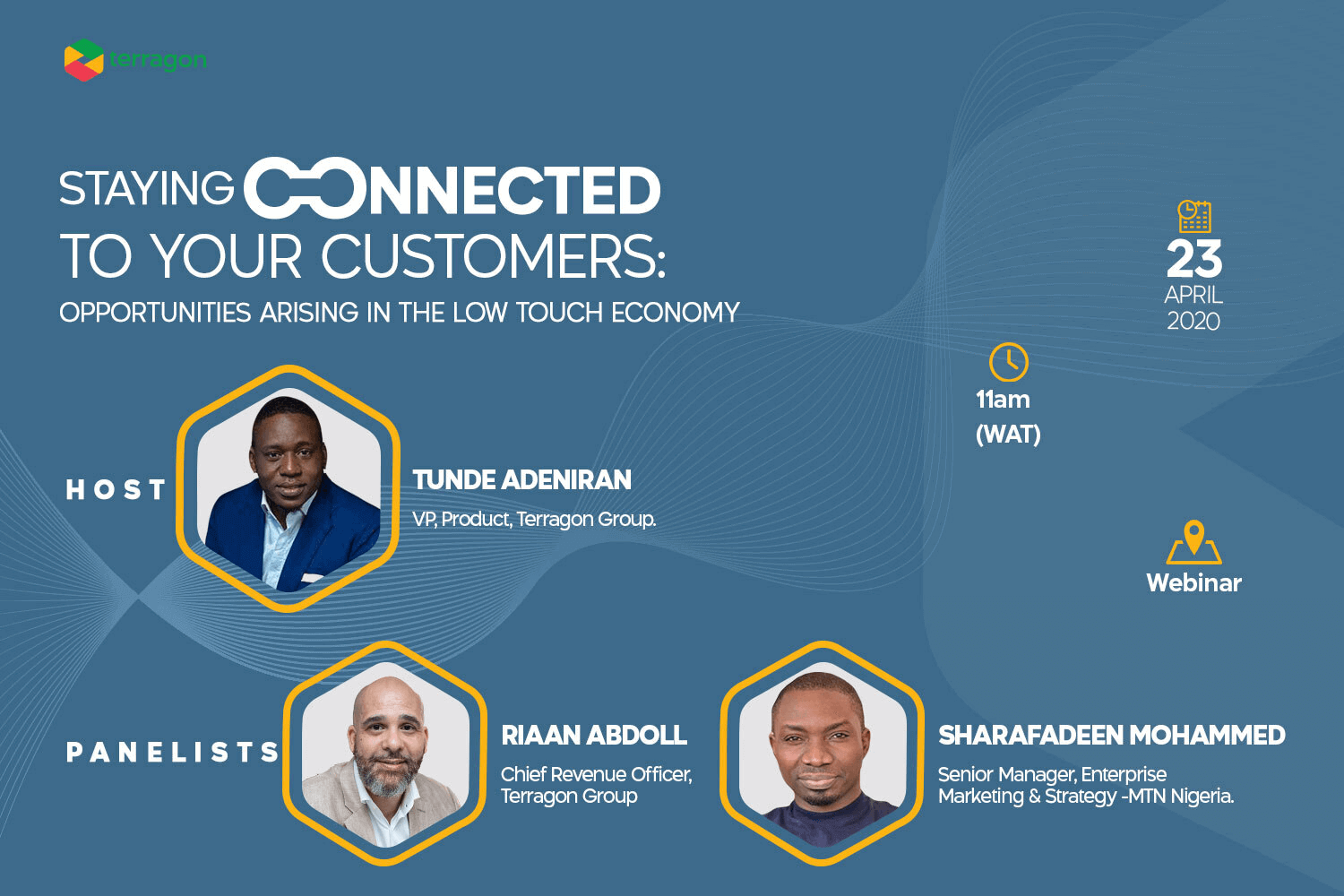 terragon

STAYING CONNECTED TO YOUR CUSTOMERS:
OPPORTUNITIES ARISING IN THE LOW TOUCH ECONOMY

23
APRIL
2020

11am
(WAT)

Webinar

HOST

TUNDE ADENIRAN
VP, Product, Terragon Group.

PANELISTS

RIAAN ABDOLL
Chief Revenue Officer, Terragon Group

SHARAFADEEN MOHAMMED
Senior Manager, Enterprise Marketing & Strategy -MTN Nigeria.